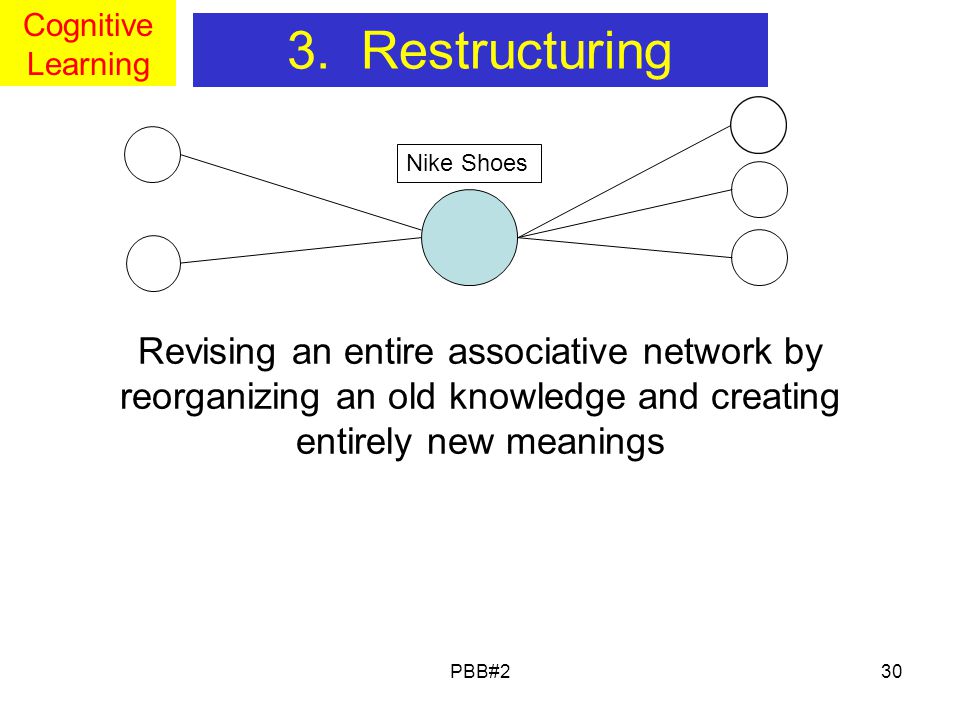 Cognitive Learning

3. Restructuring

Nike Shoes

Revising an entire associative network by reorganizing an old knowledge and creating entirely new meanings

PBB#2

30